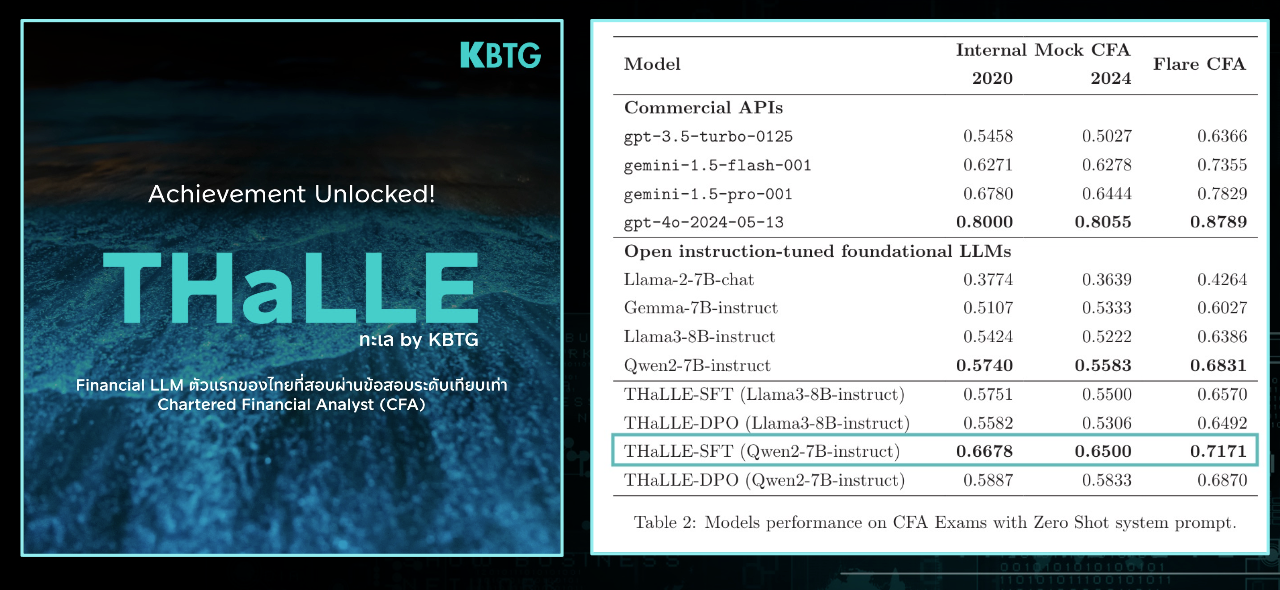 KBTG

Achievement Unlocked!

THaLLE

ทะเล by KBTG

Financial LLM ตัวแรกของไทยที่สอบผ่านข้อสอบระดับเทียบเท่า Chartered Financial Analyst (CFA)

| Model | Internal Mock CFA 2020 | Internal Mock CFA 2024 | Flare CFA |
|---|---|---|---|
| **Commercial APIs** | | | |
| gpt-3.5-turbo-0125 | 0.5458 | 0.5027 | 0.6366 |
| gemini-1.5-flash-001 | 0.6271 | 0.6278 | 0.7355 |
| gemini-1.5-pro-001 | 0.6780 | 0.6444 | 0.7829 |
| gpt-4o-2024-05-13 | **0.8000** | **0.8055** | **0.8789** |
| **Open instruction-tuned foundational LLMs** | | | |
| Llama-2-7B-chat | 0.3774 | 0.3639 | 0.4264 |
| Gemma-7B-instruct | 0.5107 | 0.5333 | 0.6027 |
| Llama3-8B-instruct | 0.5424 | 0.5222 | 0.6386 |
| Qwen2-7B-instruct | **0.5740** | **0.5583** | **0.6831** |
| THaLLE-SFT (Llama3-8B-instruct) | 0.5751 | 0.5500 | 0.6570 |
| THaLLE-DPO (Llama3-8B-instruct) | 0.5582 | 0.5306 | 0.6492 |
| THaLLE-SFT (Qwen2-7B-instruct) | **0.6678** | **0.6500** | **0.7171** |
| THaLLE-DPO (Qwen2-7B-instruct) | 0.5887 | 0.5833 | 0.6870 |

Table 2: Models performance on CFA Exams with Zero Shot system prompt.